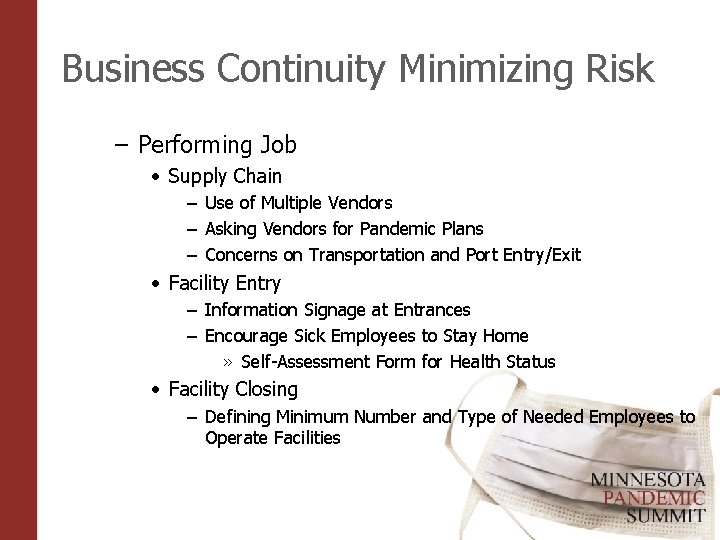 Business Continuity Minimizing Risk

– Performing Job
• Supply Chain
– Use of Multiple Vendors
– Asking Vendors for Pandemic Plans
– Concerns on Transportation and Port Entry/Exit
• Facility Entry
– Information Signage at Entrances
– Encourage Sick Employees to Stay Home
» Self-Assessment Form for Health Status
• Facility Closing
– Defining Minimum Number and Type of Needed Employees to Operate Facilities

MINNESOTA
PANDEMIC
SUMMIT